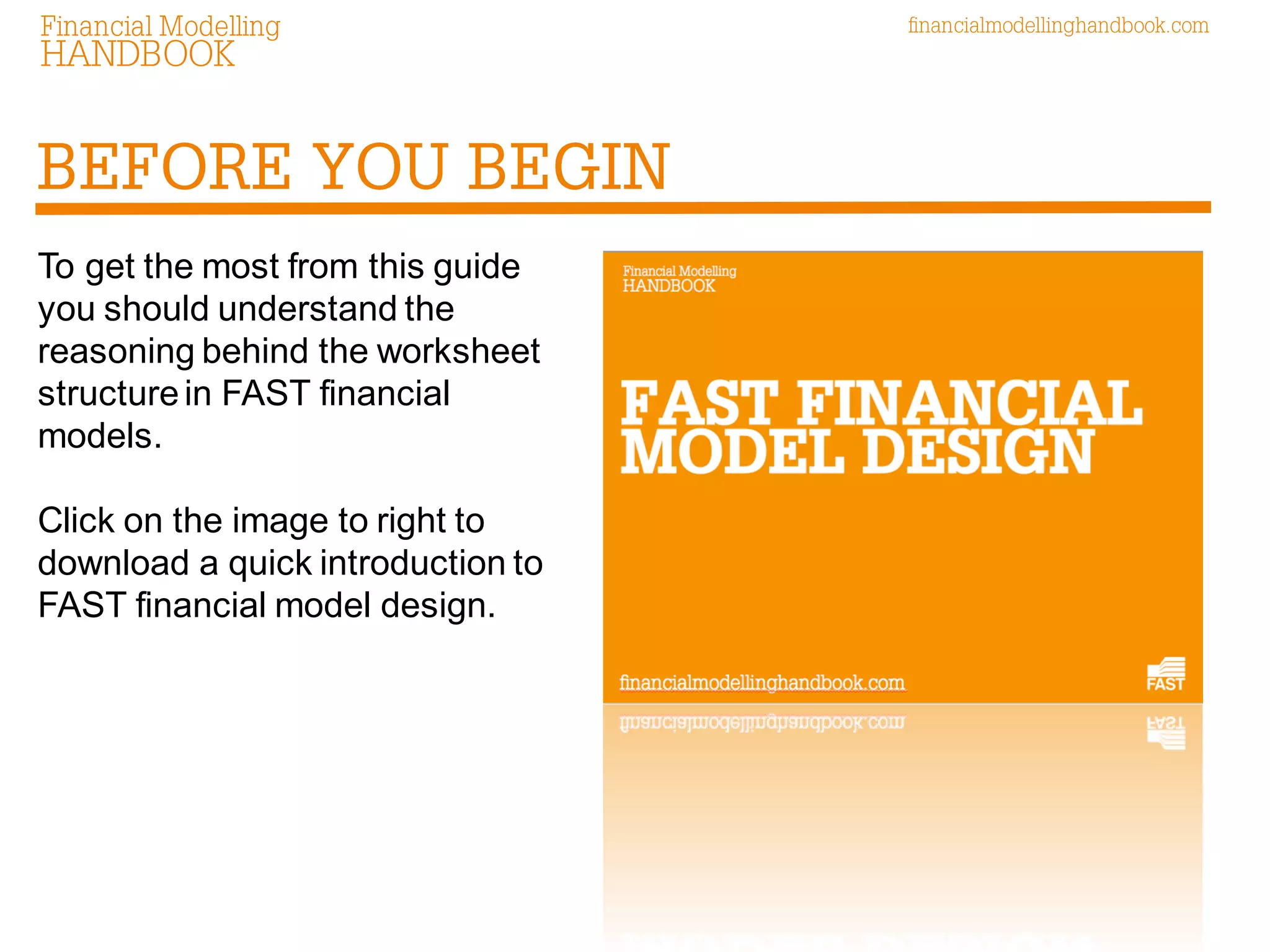 Financial Modelling
HANDBOOK

financialmodellinghandbook.com

BEFORE YOU BEGIN

To get the most from this guide you should understand the reasoning behind the worksheet structure in FAST financial models.

Click on the image to right to download a quick introduction to FAST financial model design.

Financial Modelling
HANDBOOK

FAST FINANCIAL MODEL DESIGN

financialmodellinghandbook.com

FAST